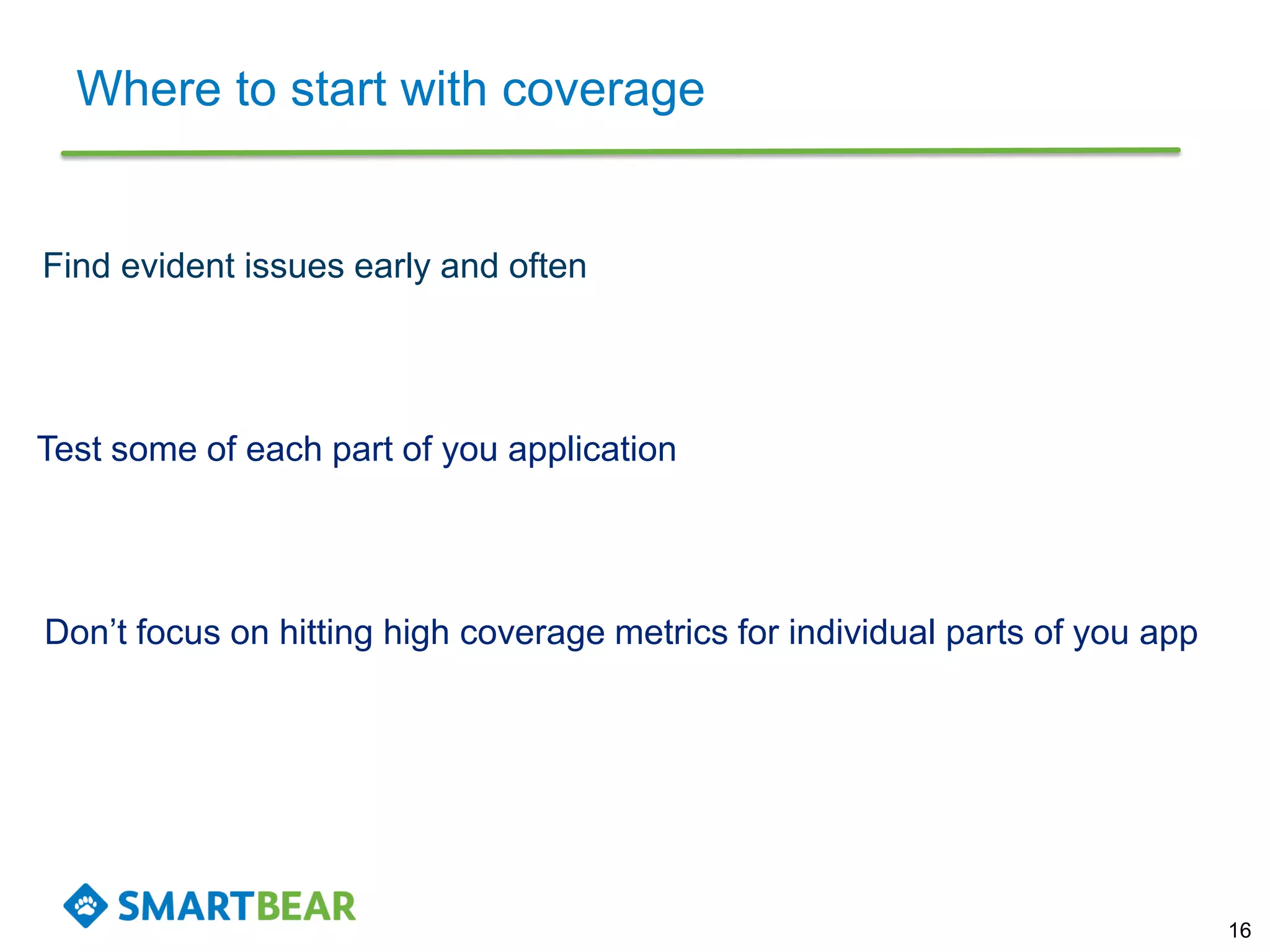 Where to start with coverage

Find evident issues early and often

Test some of each part of you application

Don’t focus on hitting high coverage metrics for individual parts of you app

SMARTBEAR

16